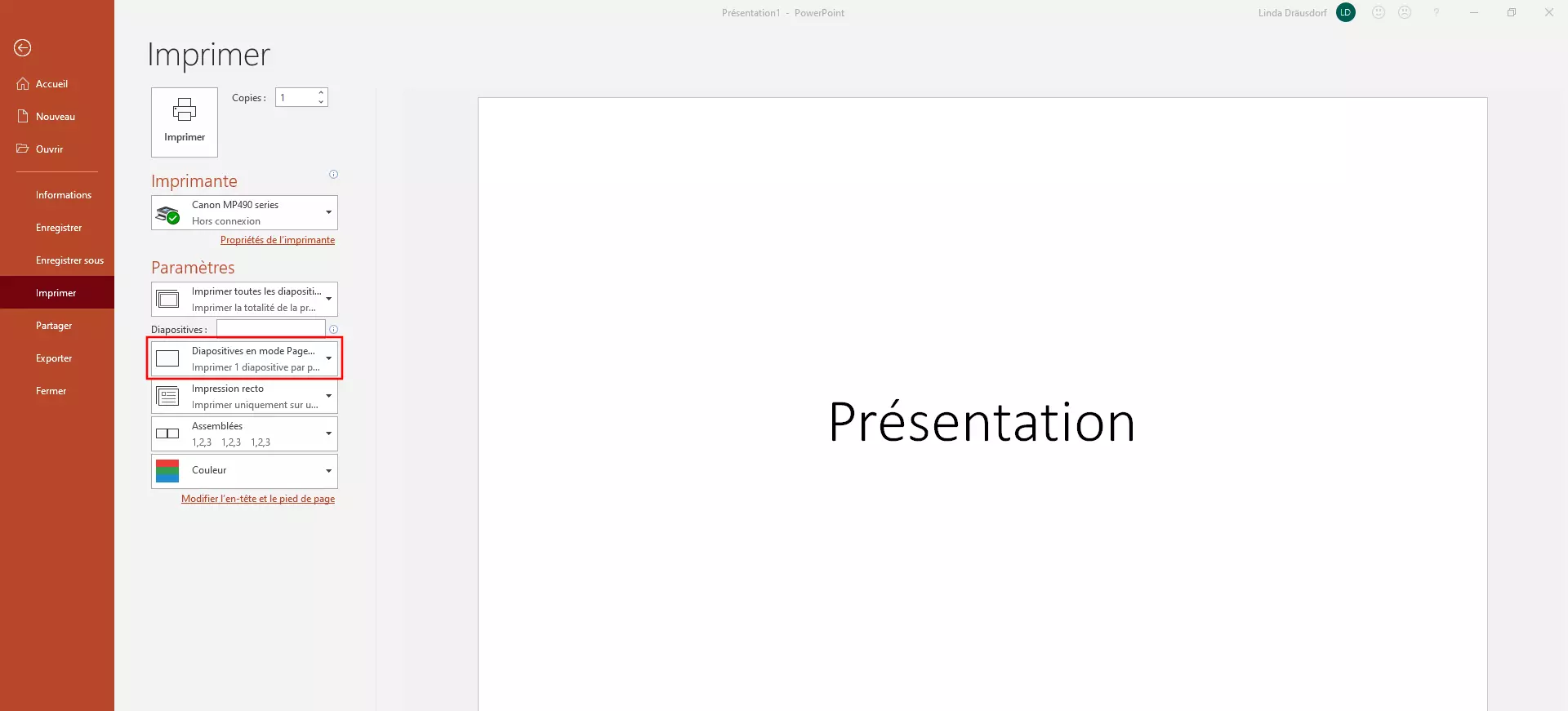 Présentation1 - PowerPoint

Linda Dräusdorf LD

?

Accueil

Nouveau

Ouvrir

Informations

Enregistrer

Enregistrer sous

Imprimer

Partager

Exporter

Fermer

Imprimer

Imprimer

Copies : 1

Imprimante

Canon MP490 series
Hors connexion

Propriétés de l'imprimante

Paramètres

Imprimer toutes les diapositi...
Imprimer la totalité de la pr...

Diapositives :

Diapositives en mode Page...
Imprimer 1 diapositive par p...

Impression recto
Imprimer uniquement sur u...

Assemblées
1,2,3 1,2,3 1,2,3

Couleur

Modifier l'en-tête et le pied de page

Présentation